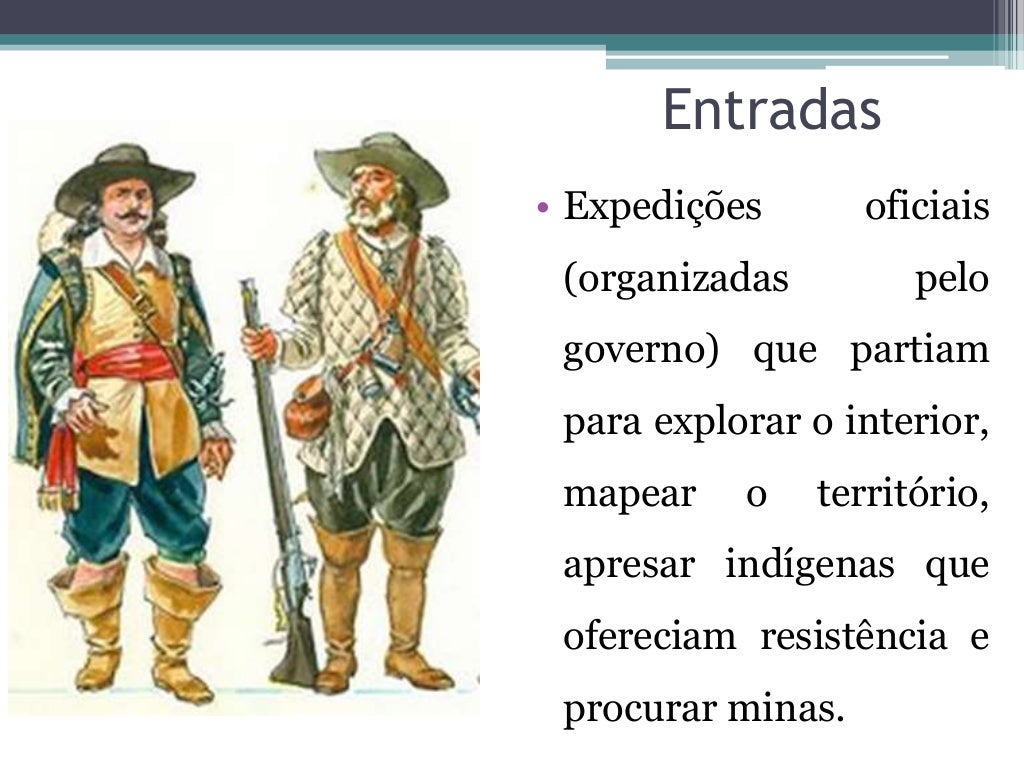 Entradas

• Expedições oficiais (organizadas pelo governo) que partiam para explorar o interior, mapear o território, apresar indígenas que ofereciam resistência e procurar minas.